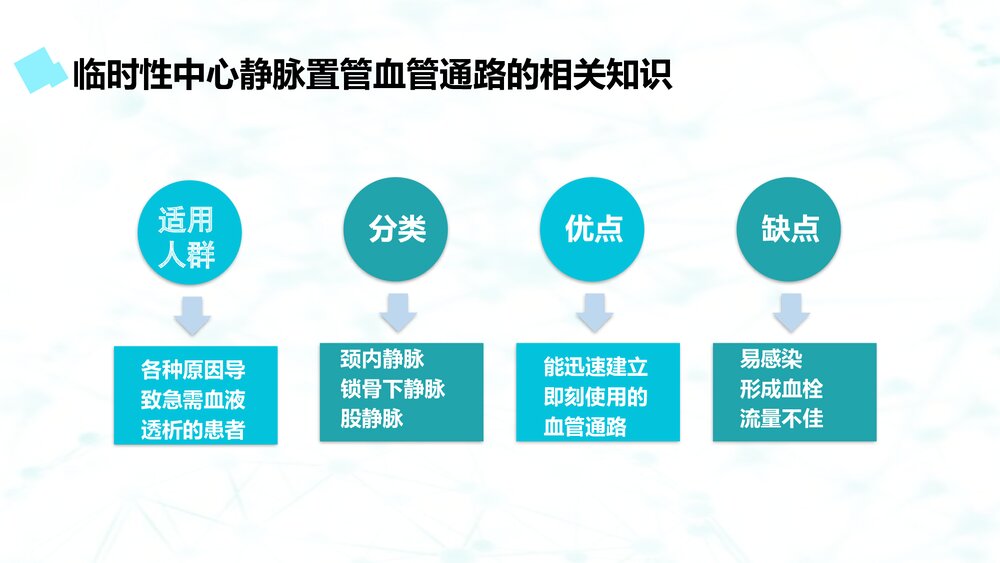 临时性中心静脉置管血管通路的相关知识

适用人群

各种原因导致急需血液透析的患者

分类

颈内静脉
锁骨下静脉
股静脉

优点

能迅速建立即刻使用的血管通路

缺点

易感染
形成血栓
流量不佳